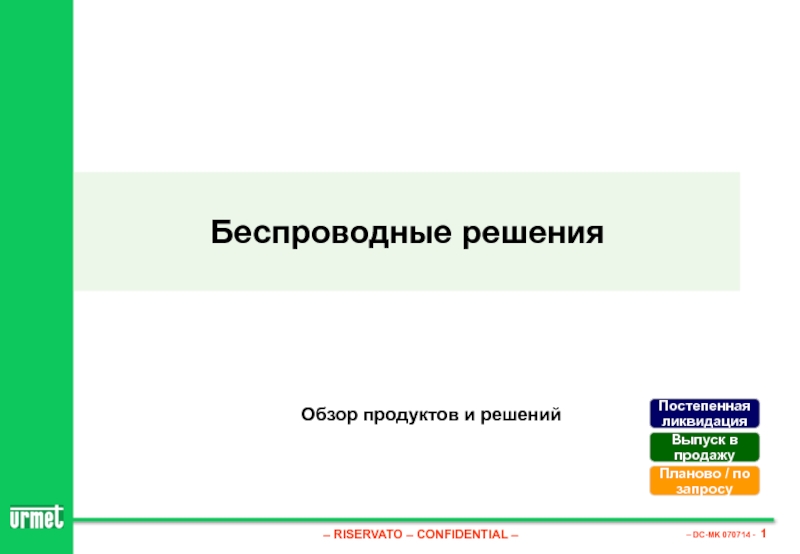 Беспроводные решения

Обзор продуктов и решений

Постепенная ликвидация

Выпуск в продажу

Планово / по запросу

urmet

– RISERVATO – CONFIDENTIAL –

– DC-MK 070714 - 1